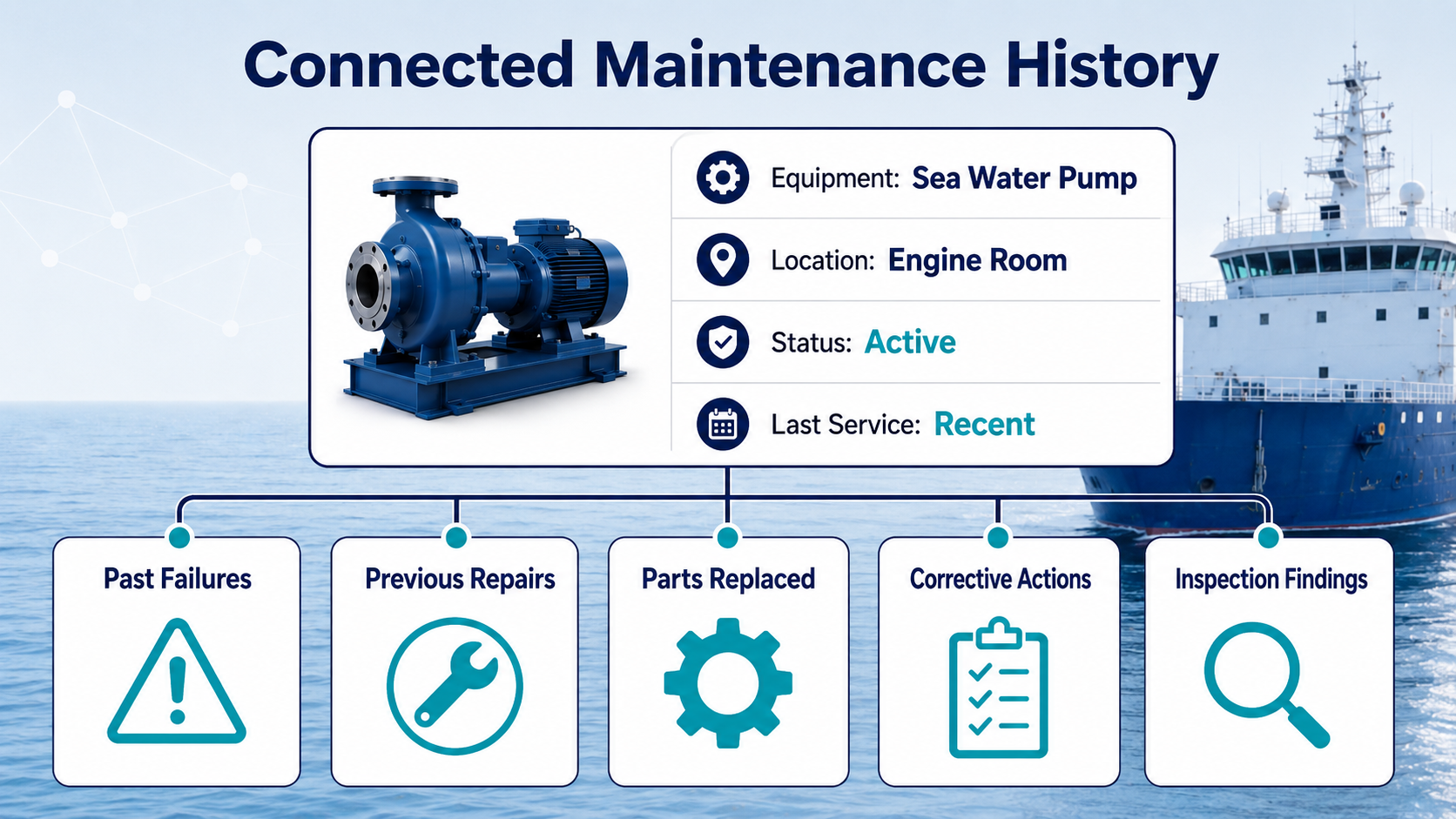 Connected Maintenance History

Equipment: Sea Water Pump

Location: Engine Room

Status: Active

Last Service: Recent

Past Failures

Previous Repairs

Parts Replaced

Corrective Actions

Inspection Findings